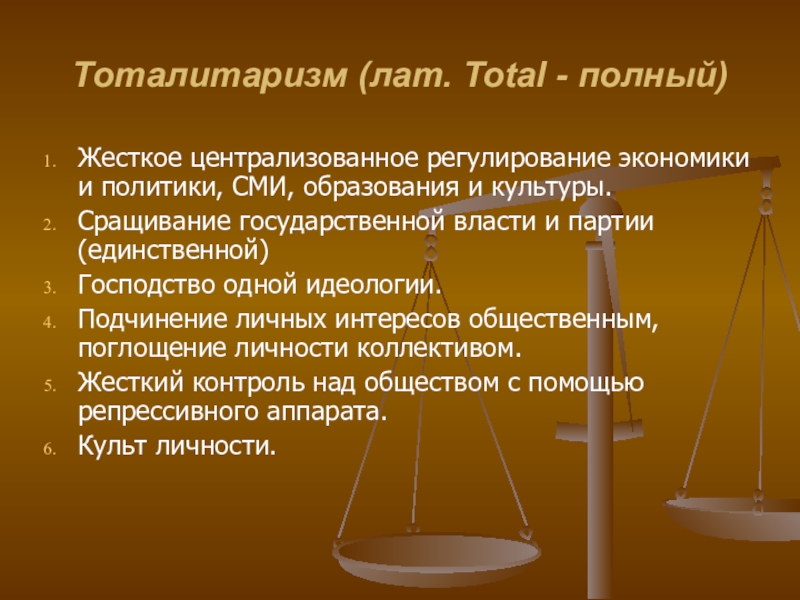 Тоталитаризм (лат. Total - полный)

1. Жесткое централизованное регулирование экономики и политики, СМИ, образования и культуры.
2. Сращивание государственной власти и партии (единственной)
3. Господство одной идеологии.
4. Подчинение личных интересов общественным, поглощение личности коллективом.
5. Жесткий контроль над обществом с помощью репрессивного аппарата.
6. Культ личности.